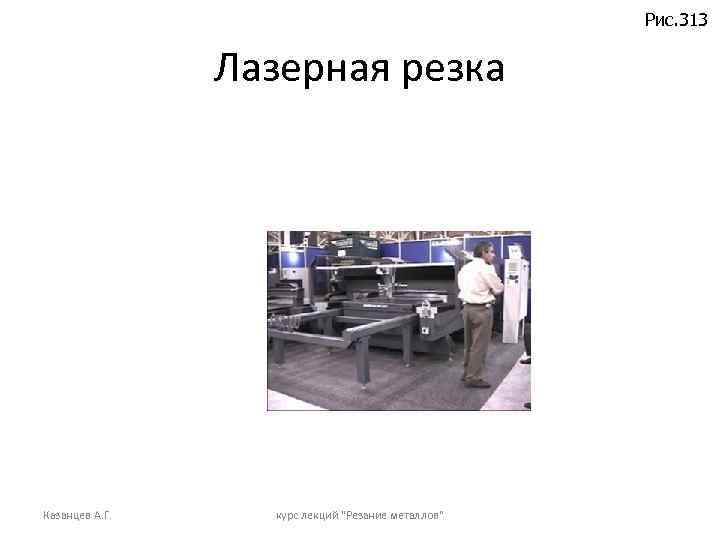 Рис.313

Лазерная резка

Казанцев А.Г.

курс лекций "Резание металлов"